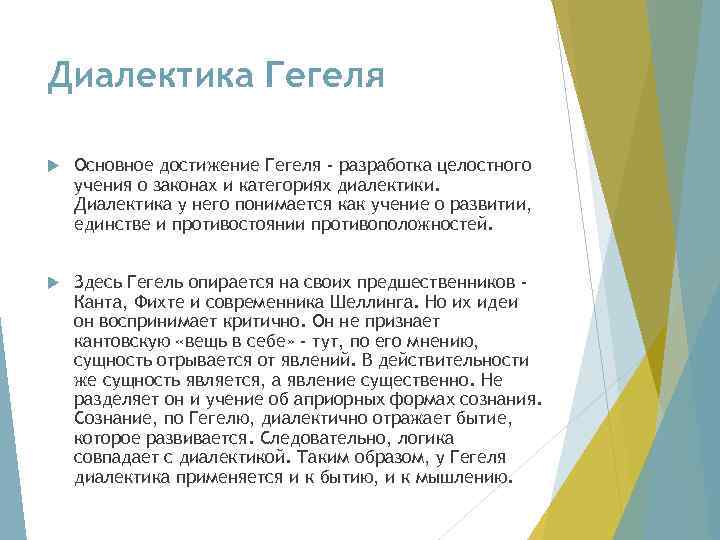 Диалектика Гегеля

Основное достижение Гегеля - разработка целостного учения о законах и категориях диалектики. Диалектика у него понимается как учение о развитии, единстве и противостоянии противоположностей.

Здесь Гегель опирается на своих предшественников - Канта, Фихте и современника Шеллинга. Но их идеи он воспринимает критично. Он не признает кантовскую «вещь в себе» - тут, по его мнению, сущность отрывается от явлений. В действительности же сущность является, а явление существенно. Не разделяет он и учение об априорных формах сознания. Сознание, по Гегелю, диалектично отражает бытие, которое развивается. Следовательно, логика совпадает с диалектикой. Таким образом, у Гегеля диалектика применяется и к бытию, и к мышлению.